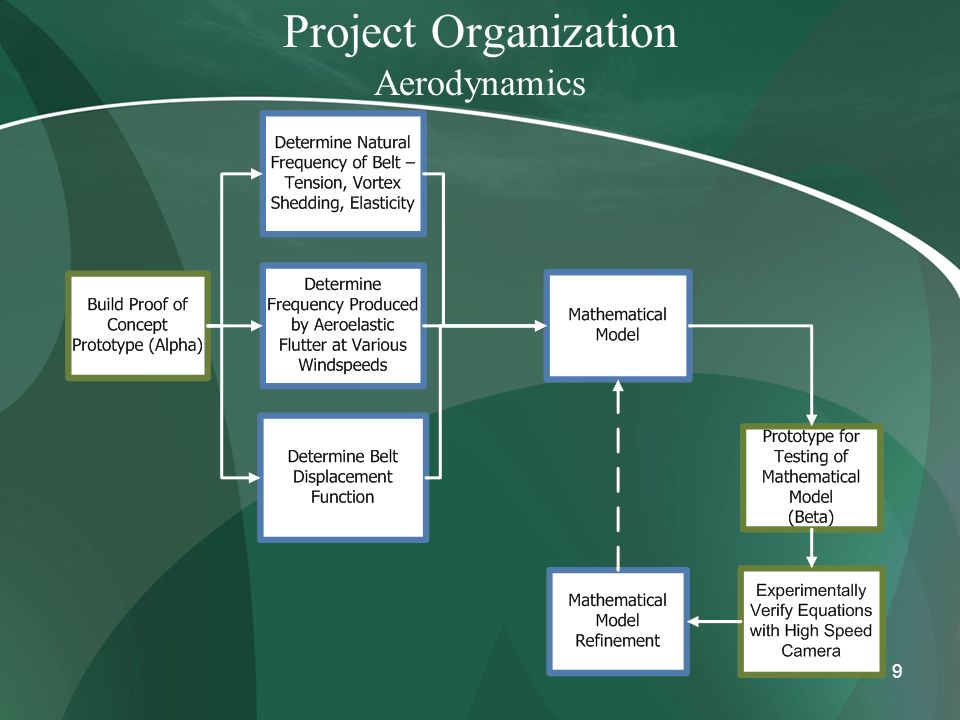 Project Organization
Aerodynamics

Build Proof of Concept Prototype (Alpha)

Determine Natural Frequency of Belt – Tension, Vortex Shedding, Elasticity

Determine Frequency Produced by Aeroelastic Flutter at Various Windspeeds

Determine Belt Displacement Function

Mathematical Model

Prototype for Testing of Mathematical Model (Beta)

Experimentally Verify Equations with High Speed Camera

Mathematical Model Refinement

9